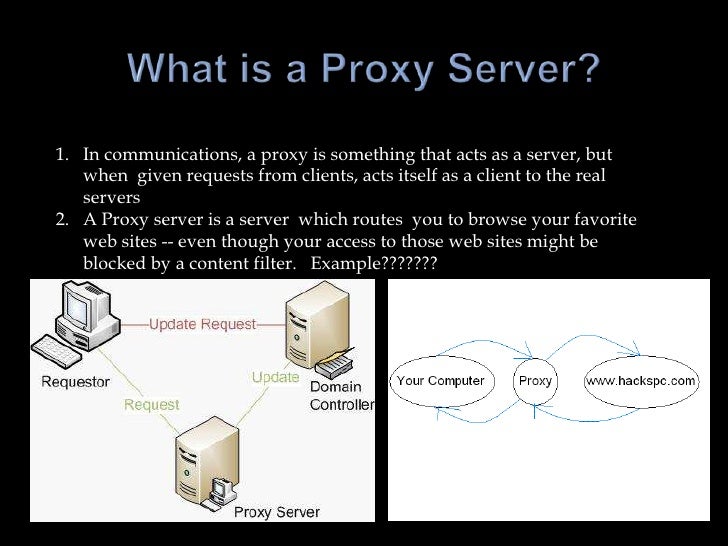 What is a Proxy Server?

1. In communications, a proxy is something that acts as a server, but when given requests from clients, acts itself as a client to the real servers
2. A Proxy server is a server which routes you to browse your favorite web sites -- even though your access to those web sites might be blocked by a content filter. Example???????

Update Request
Requestor
Update
Domain Controller
Request
Proxy Server

Your Computer
Proxy
www.hackspc.com